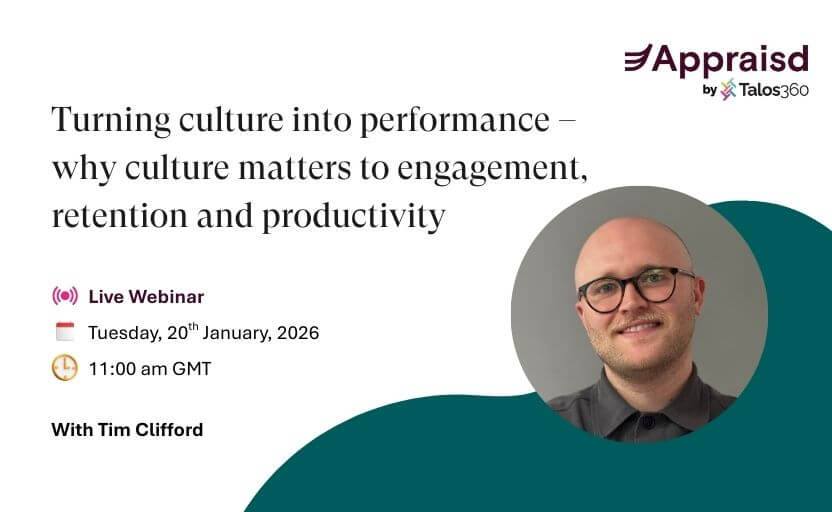 Appraisd
by Talos360

Turning culture into performance – why culture matters to engagement, retention and productivity

Live Webinar

Tuesday, 20$^{th}$ January, 2026

11:00 am GMT

With Tim Clifford